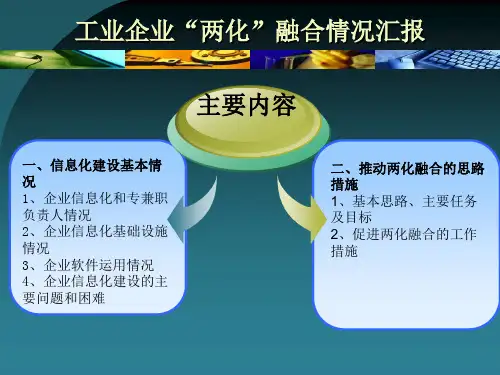 工业企业“两化”融合情况汇报

主要内容

一、信息化建设基本情况
1、企业信息化和专兼职负责人情况
2、企业信息化基础设施情况
3、企业软件运用情况
4、企业信息化建设的主要问题和困难

二、推动两化融合的思路措施
1、基本思路、主要任务及目标
2、促进两化融合的工作措施